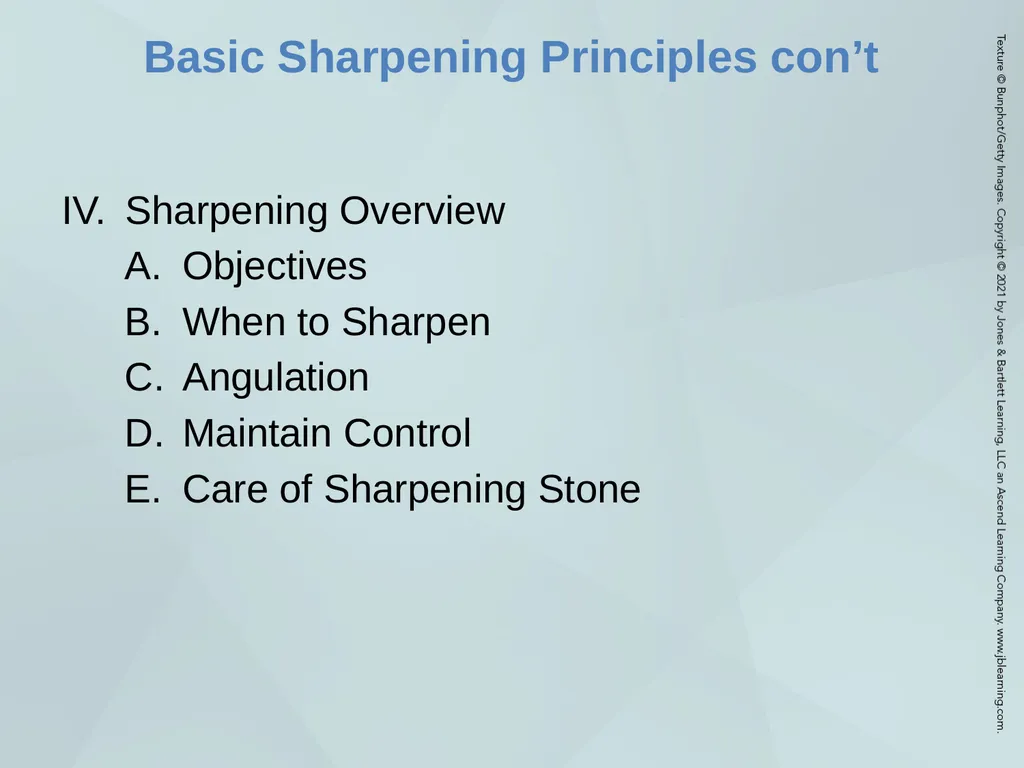 Basic Sharpening Principles con't

IV. Sharpening Overview
A. Objectives
B. When to Sharpen
C. Angulation
D. Maintain Control
E. Care of Sharpening Stone

Texture © Bunphot/Getty Images. Copyright © 2021 by Jones & Bartlett Learning, LLC an Ascend Learning Company. www.jblearning.com.